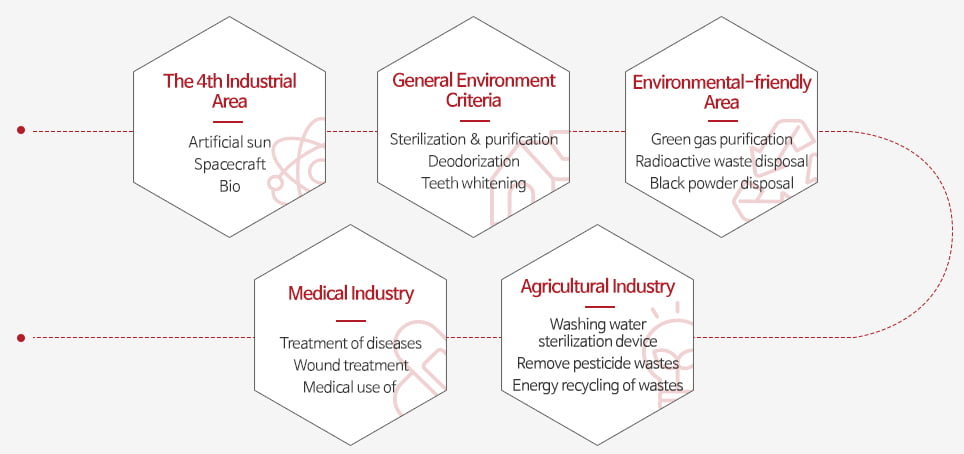 The 4th Industrial Area

Artificial sun
Spacecraft
Bio

General Environment Criteria

Sterilization & purification
Deodorization
Teeth whitening

Environmental-friendly Area

Green gas purification
Radioactive waste disposal
Black powder disposal

Medical Industry

Treatment of diseases
Wound treatment
Medical use of

Agricultural Industry

Washing water sterilization device
Remove pesticide wastes
Energy recycling of wastes